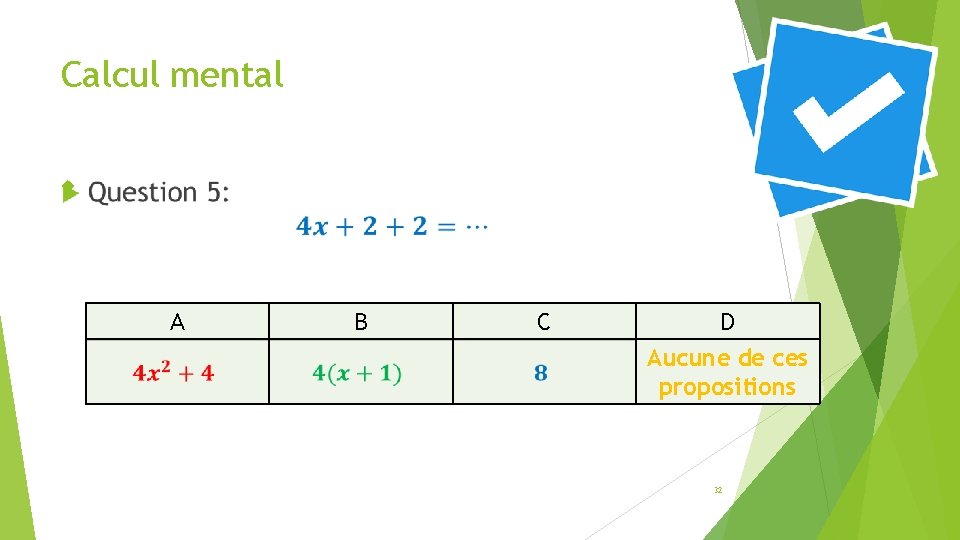 Calcul mental

Question 5:

$4x + 2 + 2 = \cdots$

| A | B | C | D |
|---|---|---|---|
| $4x^2 + 4$ | $4(x + 1)$ | $8$ | Aucune de ces propositions |

32